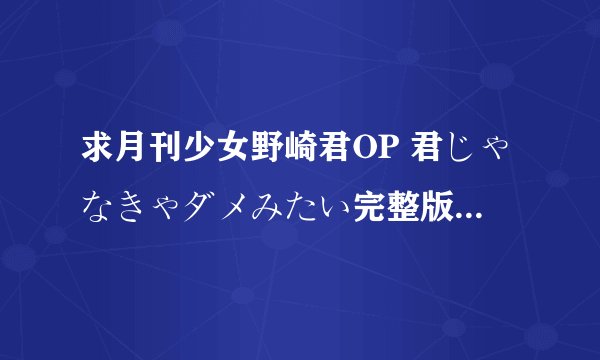 求月刊少女野崎君OP 君じゃなきゃダメみたい完整版...